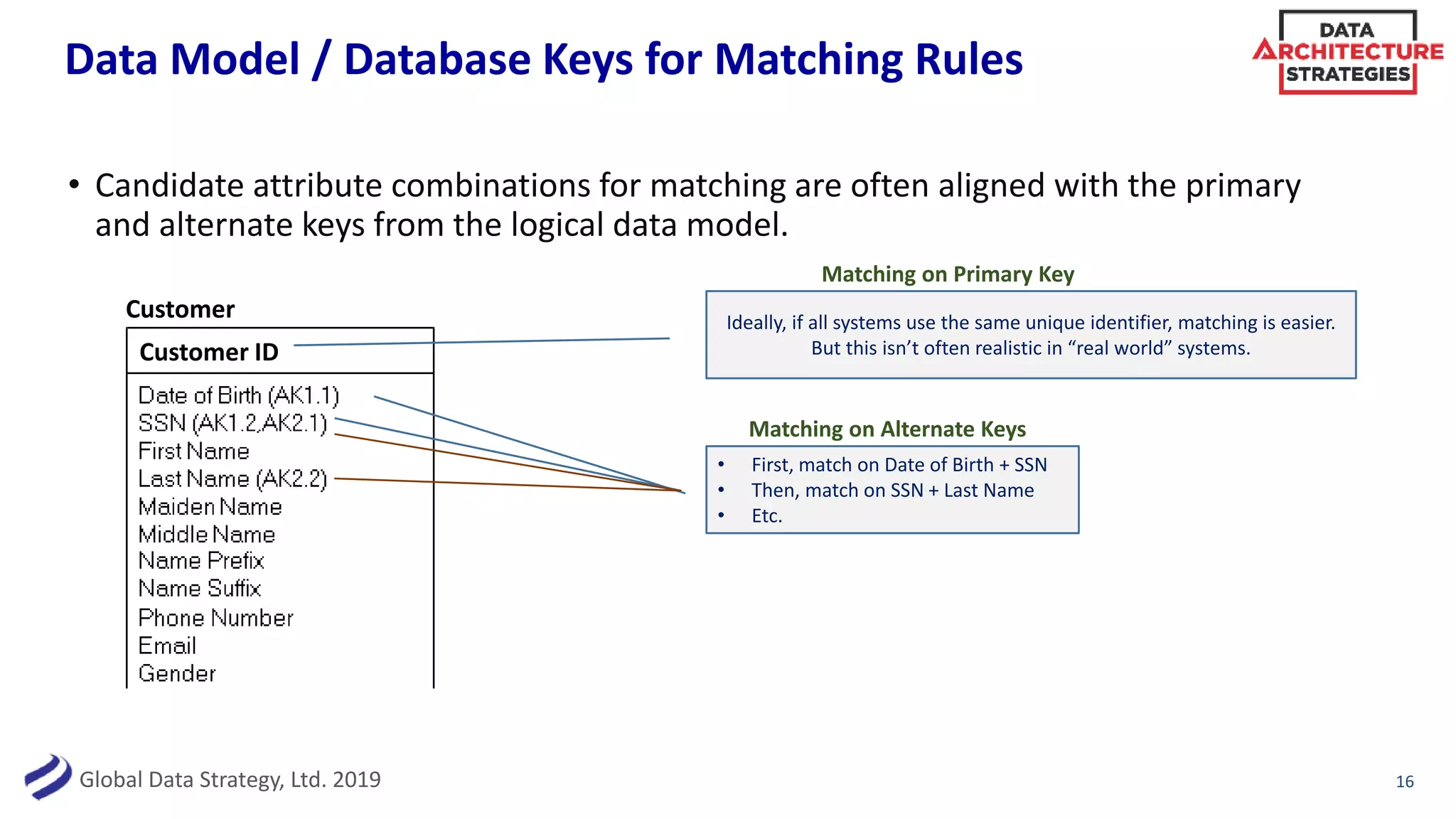 Data Model / Database Keys for Matching Rules

DATA ARCHITECTURE STRATEGIES

• Candidate attribute combinations for matching are often aligned with the primary and alternate keys from the logical data model.

Customer

Customer ID

Date of Birth (AK1.1)
SSN (AK1.2,AK2.1)
First Name
Last Name (AK2.2)
Maiden Name
Middle Name
Name Prefix
Name Suffix
Phone Number
Email
Gender

Matching on Primary Key

Ideally, if all systems use the same unique identifier, matching is easier. But this isn't often realistic in "real world" systems.

Matching on Alternate Keys

• First, match on Date of Birth + SSN
• Then, match on SSN + Last Name
• Etc.

Global Data Strategy, Ltd. 2019

16